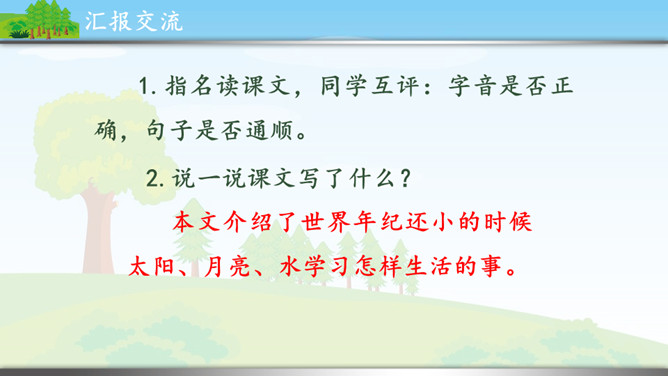 汇报交流

1. 指名读课文，同学互评：字音是否正确，句子是否通顺。

2. 说一说课文写了什么？

本文介绍了世界年纪还小的时候太阳、月亮、水学习怎样生活的事。